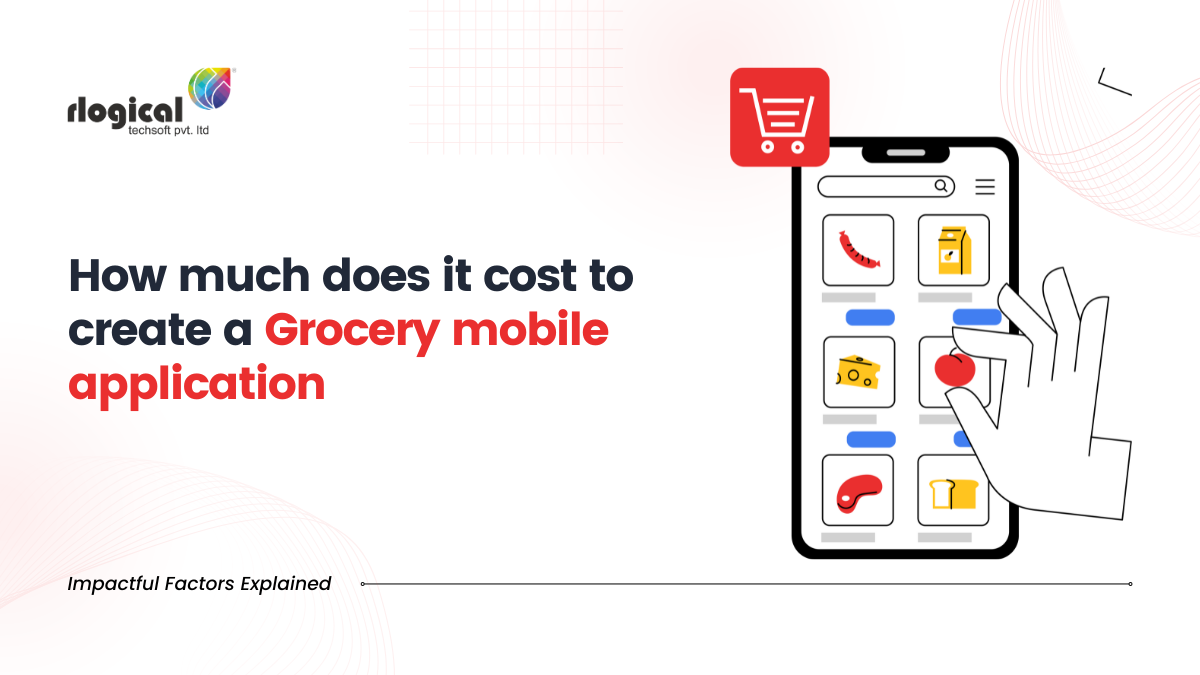 rlogical
techsoft pvt. ltd

How much does it cost to create a Grocery mobile application

Impactful Factors Explained